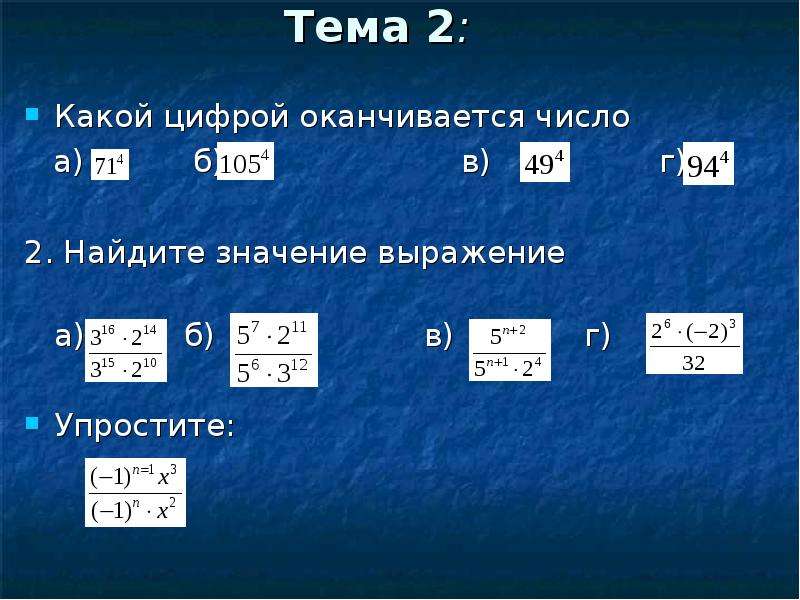 Тема 2:

Какой цифрой оканчивается число

а) $71^4$ б) $105^4$ в) $49^4$ г) $94^4$

2. Найдите значение выражение

а) $\frac{3^{16} \cdot 2^{14}}{3^{15} \cdot 2^{10}}$ б) $\frac{5^7 \cdot 2^{11}}{5^6 \cdot 3^{12}}$ в) $\frac{5^{n+2}}{5^{n+1} \cdot 2^4}$ г) $\frac{2^6 \cdot (-2)^3}{32}$

Упростите:

$\frac{(-1)^{n=1} x^3}{(-1)^n \cdot x^2}$